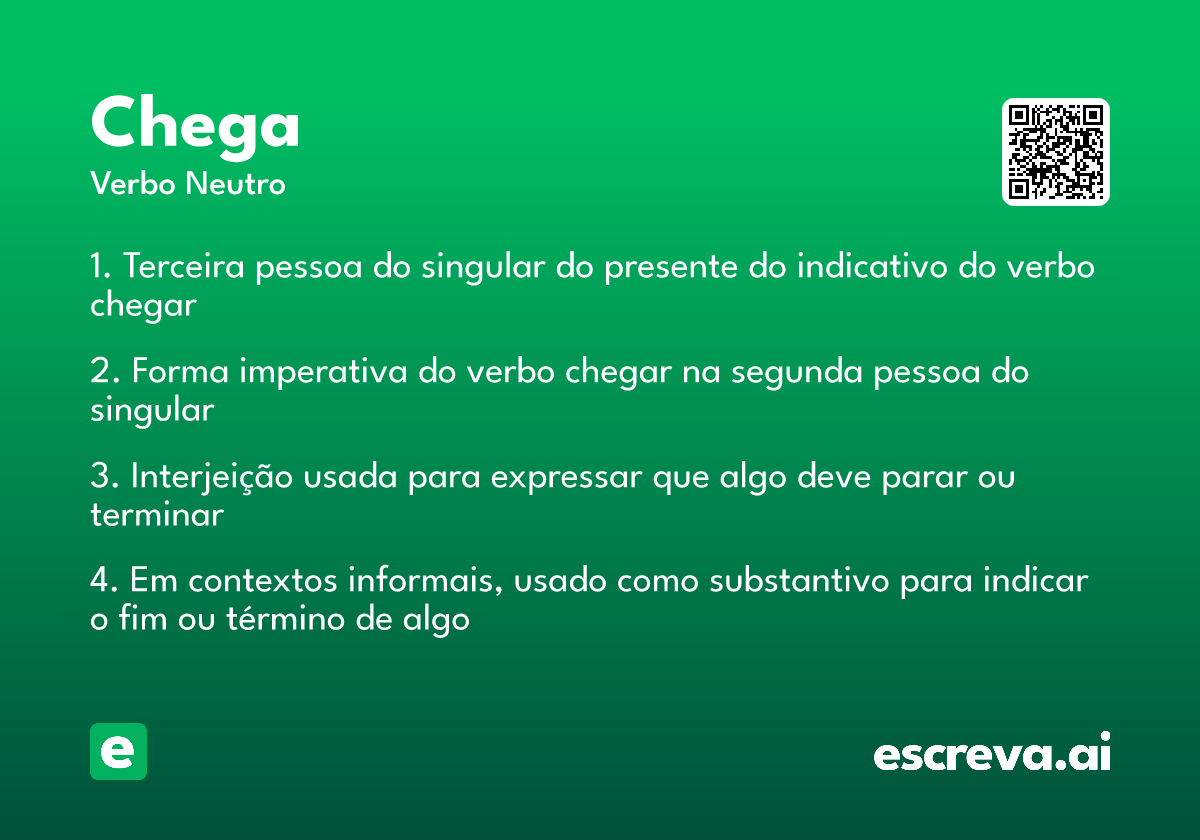 Chega
Verbo Neutro

1. Terceira pessoa do singular do presente do indicativo do verbo chegar

2. Forma imperativa do verbo chegar na segunda pessoa do singular

3. Interjeição usada para expressar que algo deve parar ou terminar

4. Em contextos informais, usado como substantivo para indicar o fim ou término de algo

e

escreva.ai